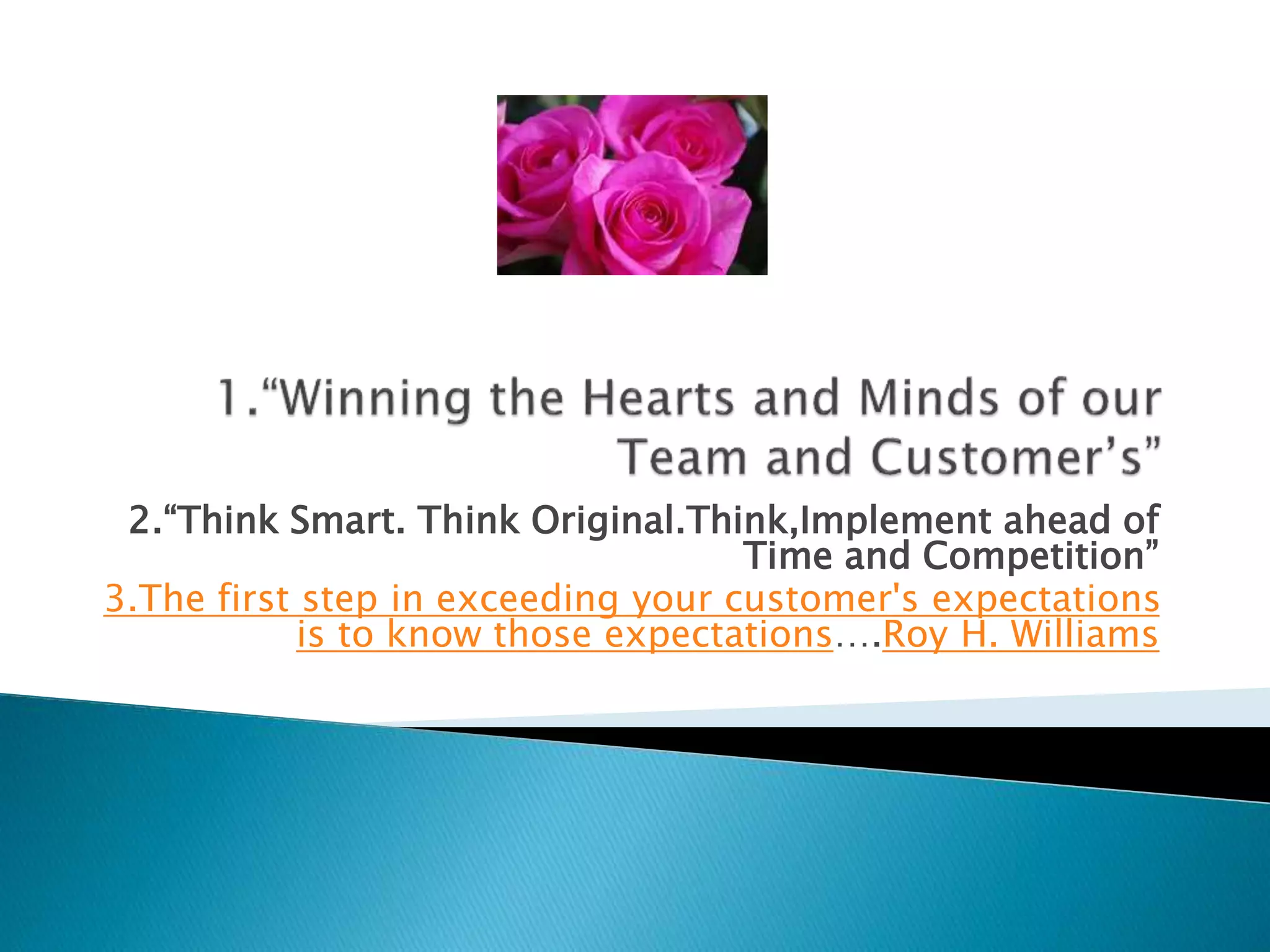 1.“Winning the Hearts and Minds of our Team and Customer’s”

2.“Think Smart. Think Original.Think,Implement ahead of Time and Competition”

3.The first step in exceeding your customer's expectations is to know those expectations….Roy H. Williams